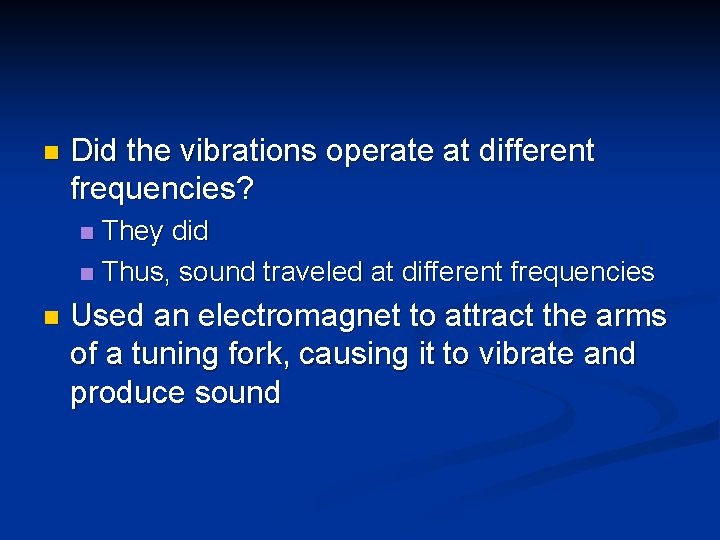 Did the vibrations operate at different frequencies?

They did

Thus, sound traveled at different frequencies

Used an electromagnet to attract the arms of a tuning fork, causing it to vibrate and produce sound